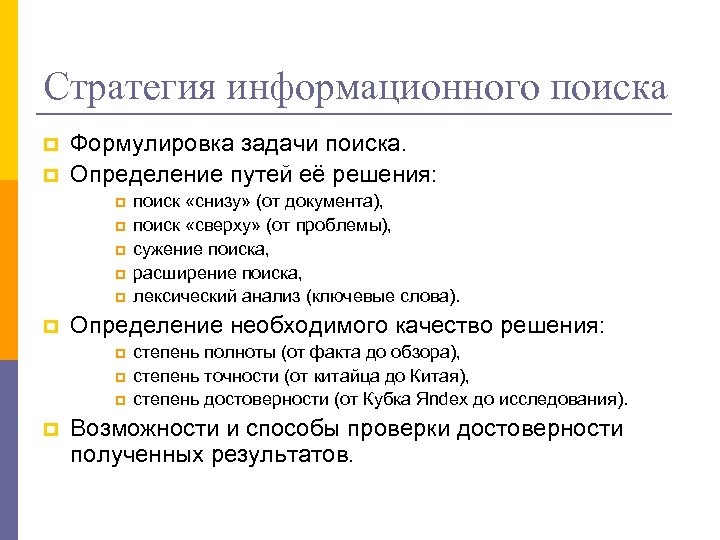 Стратегия информационного поиска

Формулировка задачи поиска.

Определение путей её решения:

поиск «снизу» (от документа),

поиск «сверху» (от проблемы),

сужение поиска,

расширение поиска,

лексический анализ (ключевые слова).

Определение необходимого качество решения:

степень полноты (от факта до обзора),

степень точности (от китайца до Китая),

степень достоверности (от Кубка Яndex до исследования).

Возможности и способы проверки достоверности полученных результатов.